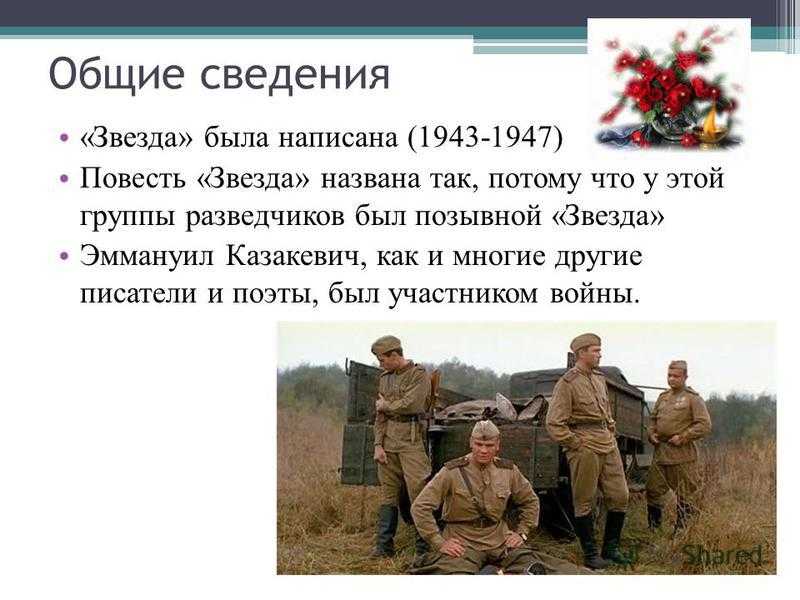 Общие сведения

• «Звезда» была написана (1943-1947)
• Повесть «Звезда» названа так, потому что у этой группы разведчиков был позывной «Звезда»
• Эммануил Казакевич, как и многие другие писатели и поэты, был участником войны.

Shared